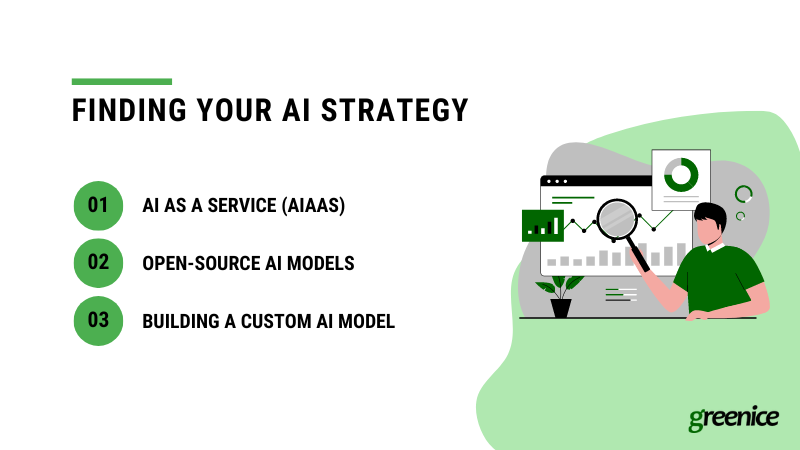 FINDING YOUR AI STRATEGY

01 AI AS A SERVICE (AIAAS)

02 OPEN-SOURCE AI MODELS

03 BUILDING A CUSTOM AI MODEL

greenice